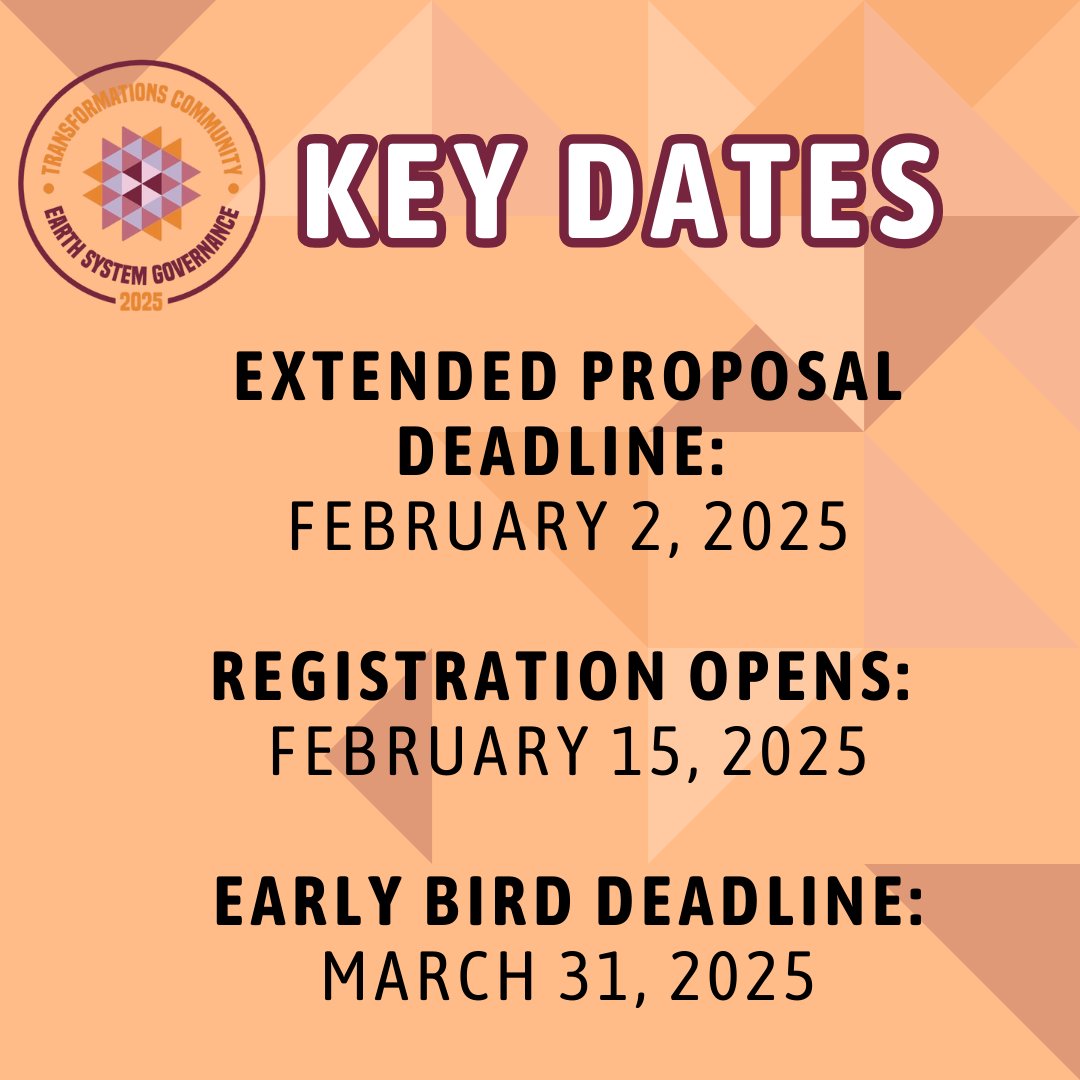 TRANSFORMATIONS COMMUNITY
EARTH SYSTEM GOVERNANCE
2025

KEY DATES

EXTENDED PROPOSAL DEADLINE:
FEBRUARY 2, 2025

REGISTRATION OPENS:
FEBRUARY 15, 2025

EARLY BIRD DEADLINE:
MARCH 31, 2025